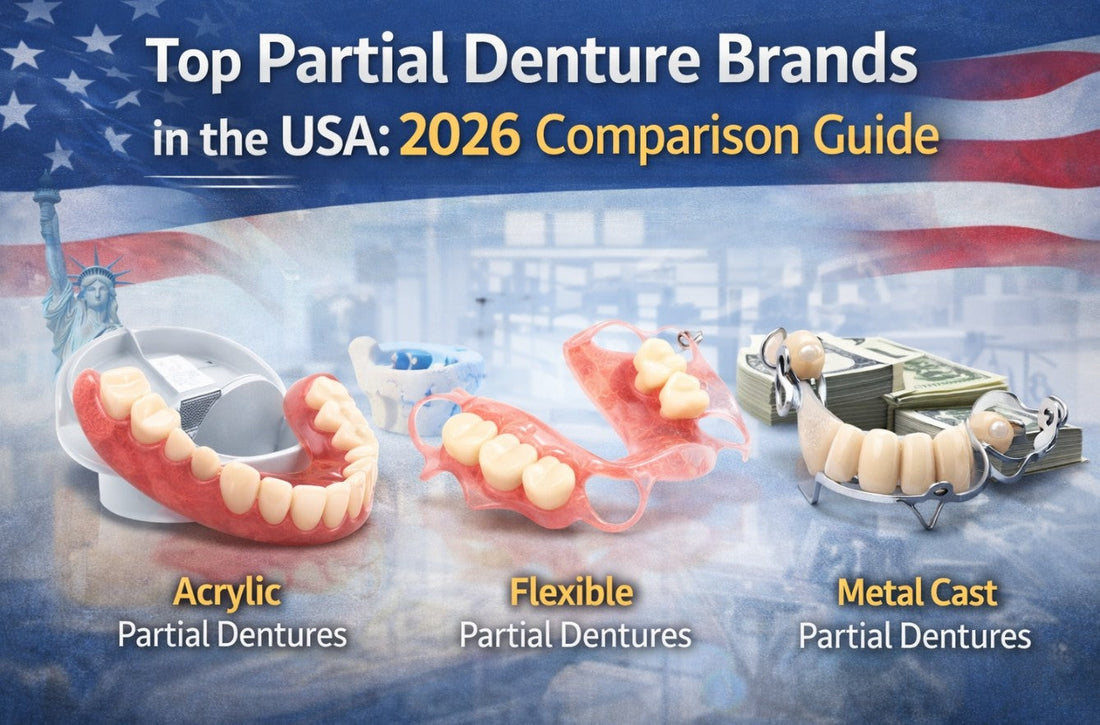 Top Partial Denture Brands in the USA: 2026 Comparison Guide

Acrylic
Partial Dentures

Flexible
Partial Dentures

Metal Cast
Partial Dentures